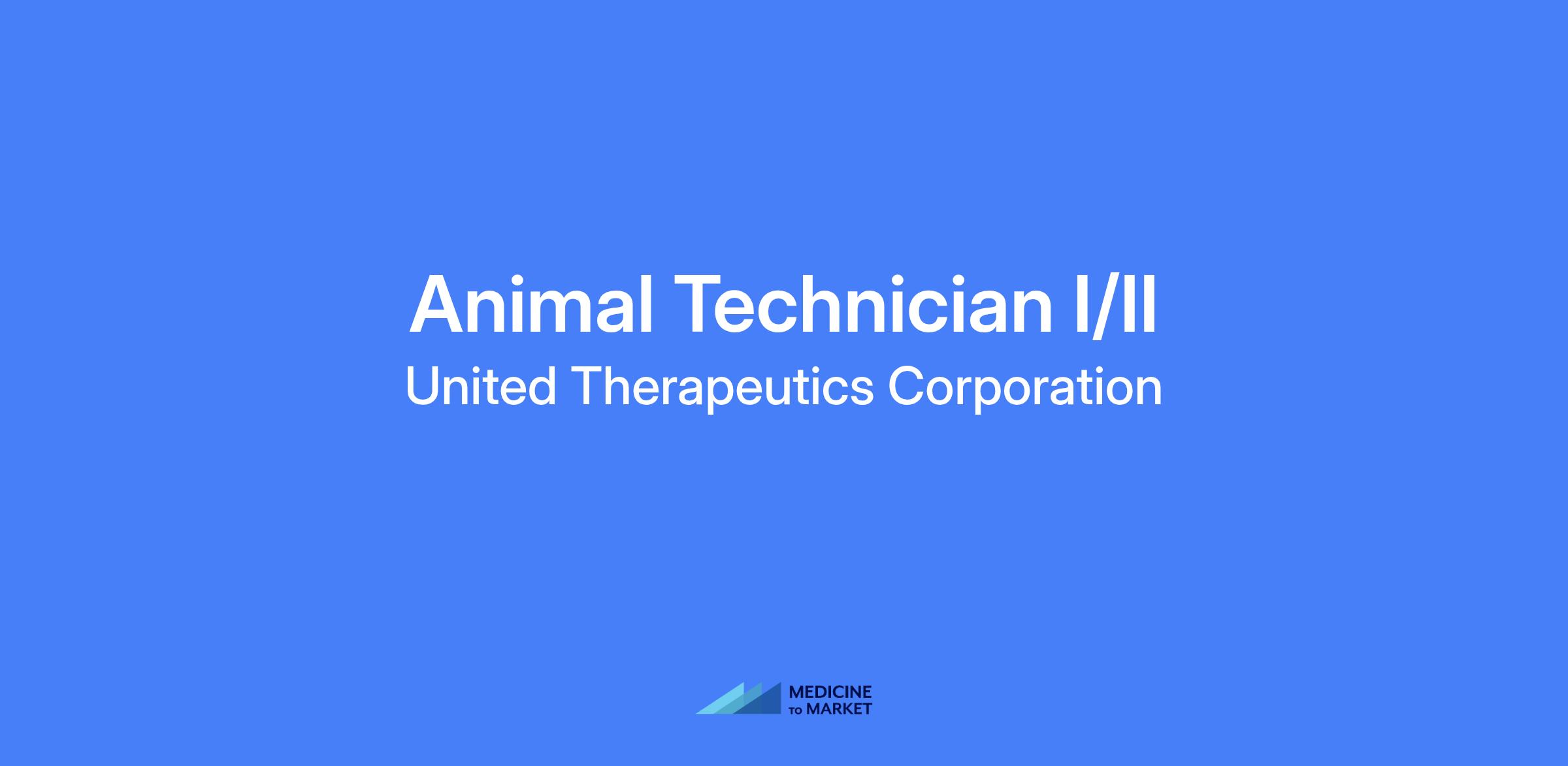 Animal Technician I/II
United Therapeutics Corporation

MEDICINE
TO MARKET